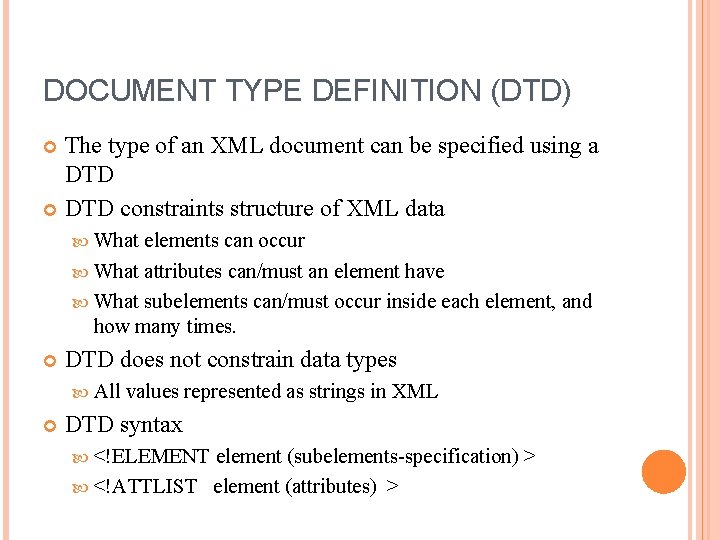 DOCUMENT TYPE DEFINITION (DTD)

The type of an XML document can be specified using a DTD

DTD constraints structure of XML data

What elements can occur

What attributes can/must an element have

What subelements can/must occur inside each element, and how many times.

DTD does not constrain data types

All values represented as strings in XML

DTD syntax

<!ELEMENT element (subelements-specification) >

<!ATTLIST element (attributes) >